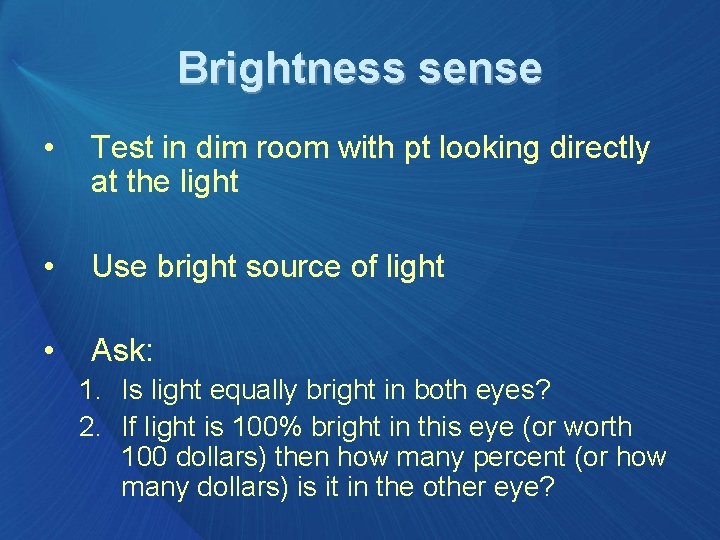 Brightness sense

• Test in dim room with pt looking directly at the light

• Use bright source of light

• Ask:
1. Is light equally bright in both eyes?
2. If light is 100% bright in this eye (or worth 100 dollars) then how many percent (or how many dollars) is it in the other eye?